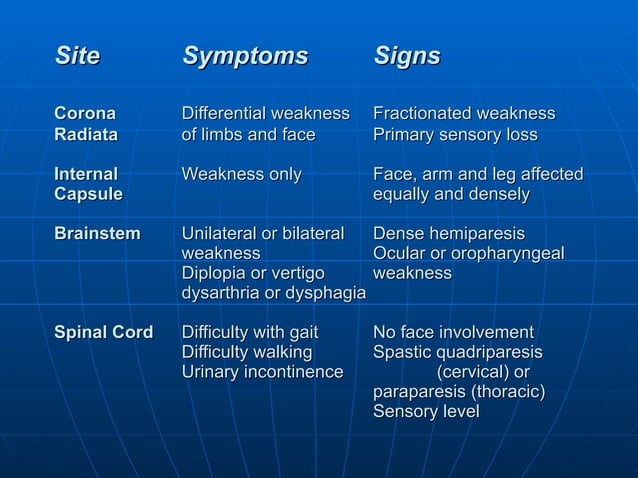 | Site | Symptoms | Signs |
|---|---|---|
| Corona Radiata | Differential weakness of limbs and face | Fractionated weakness Primary sensory loss |
| Internal Capsule | Weakness only | Face, arm and leg affected equally and densely |
| Brainstem | Unilateral or bilateral weakness Diplopia or vertigo dysarthria or dysphagia | Dense hemiparesis Ocular or oropharyngeal weakness |
| Spinal Cord | Difficulty with gait Difficulty walking Urinary incontinence | No face involvement Spastic quadriparesis (cervical) or paraparesis (thoracic) Sensory level |